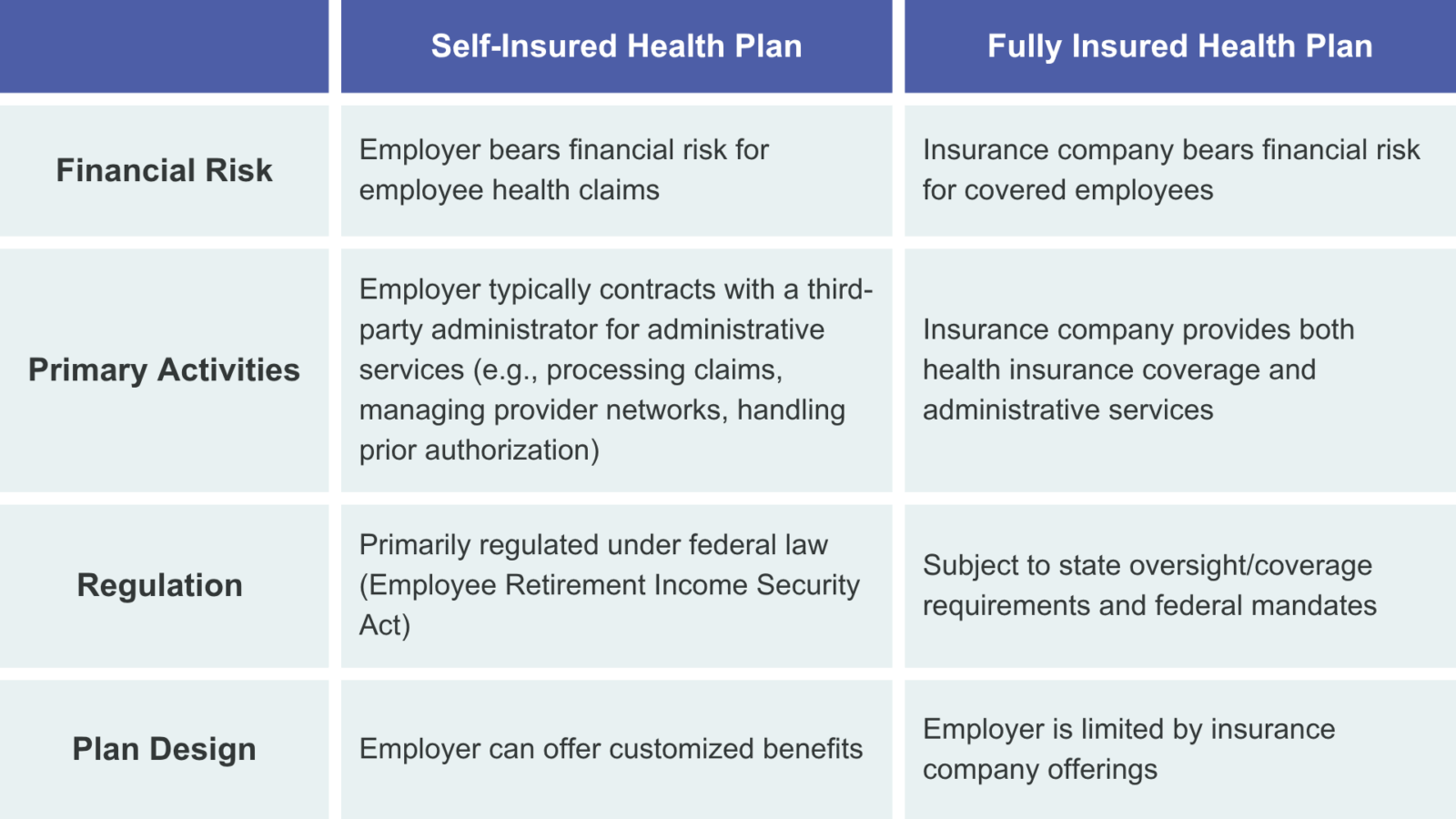 | | Self-Insured Health Plan | Fully Insured Health Plan |
|---|---|---|
| Financial Risk | Employer bears financial risk for employee health claims | Insurance company bears financial risk for covered employees |
| Primary Activities | Employer typically contracts with a third-party administrator for administrative services (e.g., processing claims, managing provider networks, handling prior authorization) | Insurance company provides both health insurance coverage and administrative services |
| Regulation | Primarily regulated under federal law (Employee Retirement Income Security Act) | Subject to state oversight/coverage requirements and federal mandates |
| Plan Design | Employer can offer customized benefits | Employer is limited by insurance company offerings |